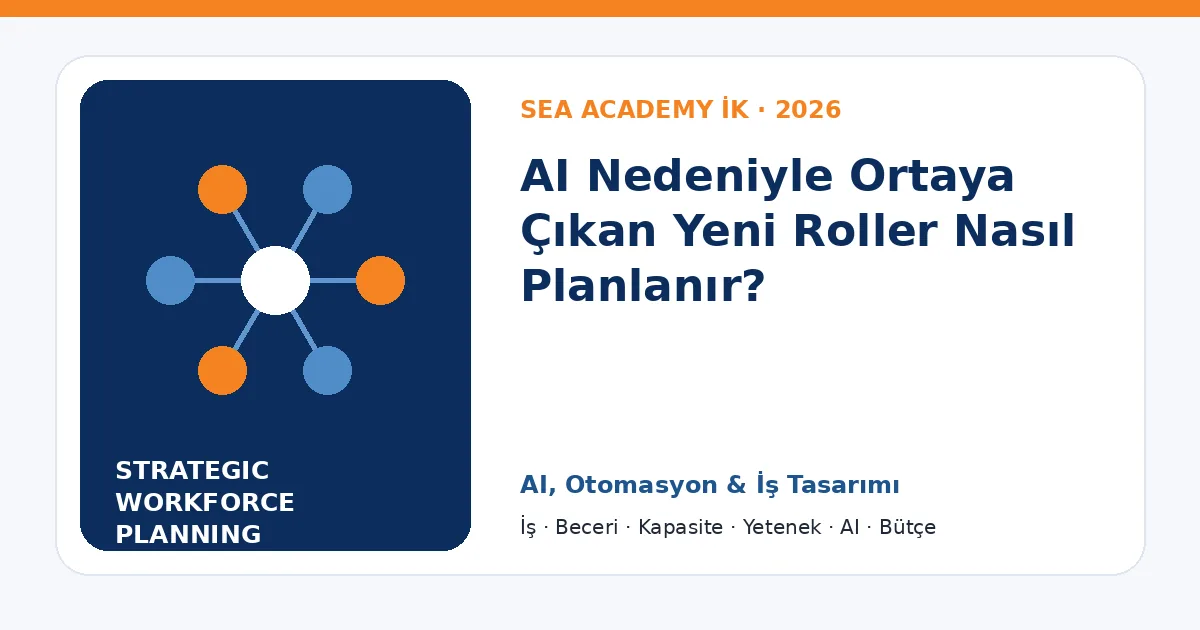 STRATEGIC WORKFORCE PLANNING

SEA ACADEMY İK · 2026

AI Nedeniyle Ortaya Çıkan Yeni Roller Nasıl Planlanır?

AI, Otomasyon & İş Tasarımı

İş · Beceri · Kapasite · Yetenek · AI · Bütçe